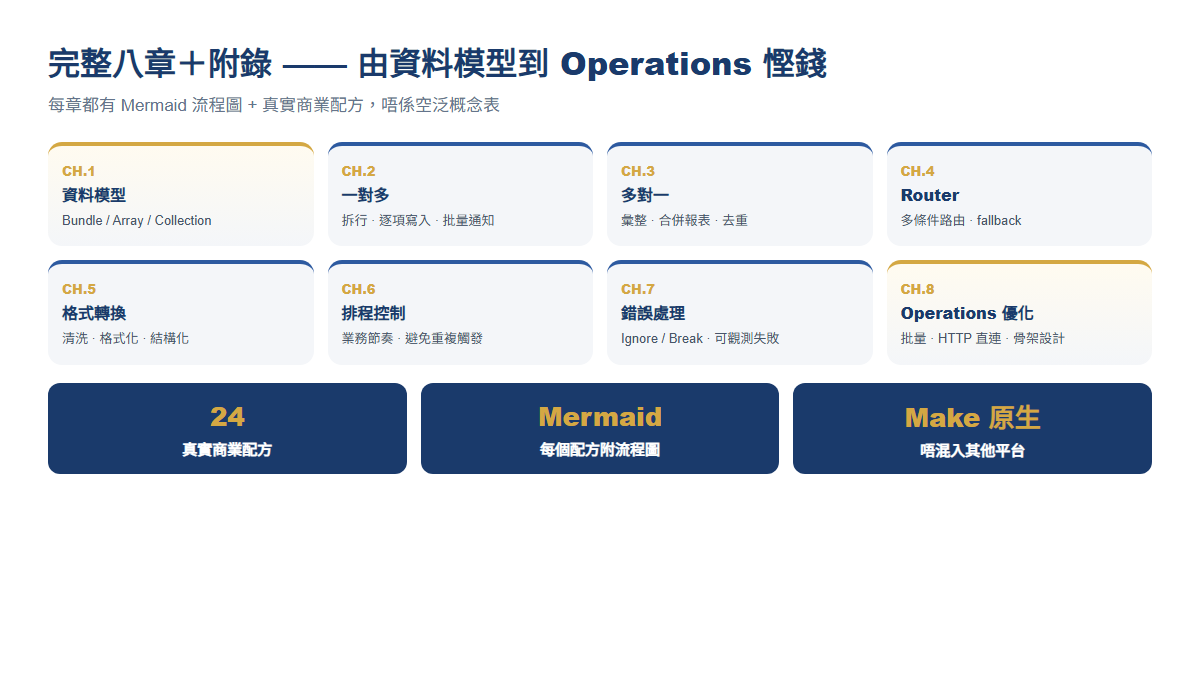 完整八章＋附錄 —— 由資料模型到 Operations 慳錢

每章都有 Mermaid 流程圖 + 真實商業配方，唔係空泛概念表

CH.1
資料模型
Bundle / Array / Collection

CH.2
一對多
拆行 · 逐項寫入 · 批量通知

CH.3
多對一
彙整 · 合併報表 · 去重

CH.4
Router
多條件路由 · fallback

CH.5
格式轉換
清洗 · 格式化 · 結構化

CH.6
排程控制
業務節奏 · 避免重複觸發

CH.7
錯誤處理
Ignore / Break · 可觀測失敗

CH.8
Operations 優化
批量 · HTTP 直連 · 骨架設計

24
真實商業配方

Mermaid
每個配方附流程圖

Make 原生
唔混入其他平台